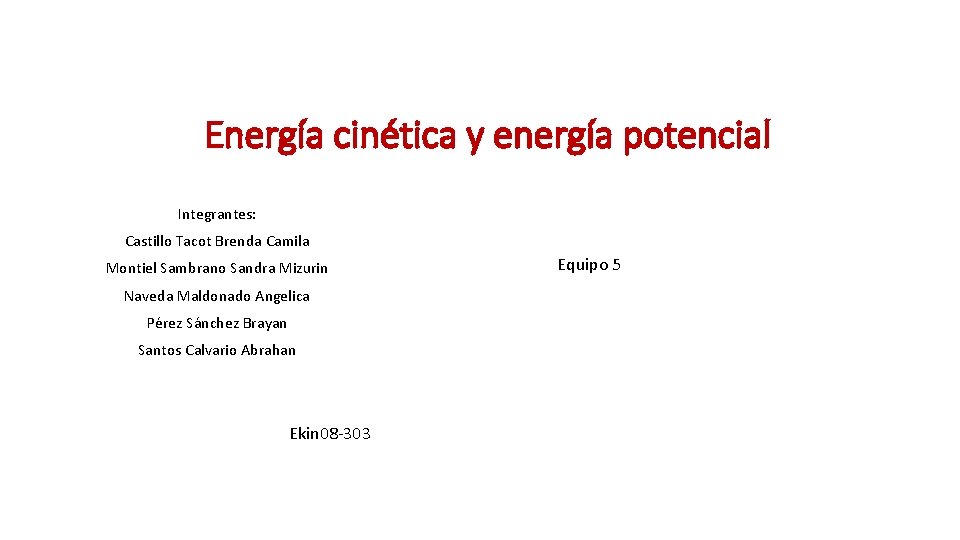 Energía cinética y energía potencial

Integrantes:

Castillo Tacot Brenda Camila

Montiel Sambrano Sandra Mizurin

Naveda Maldonado Angelica

Pérez Sánchez Brayan

Santos Calvario Abrahan

Equipo 5

Ekin08-303